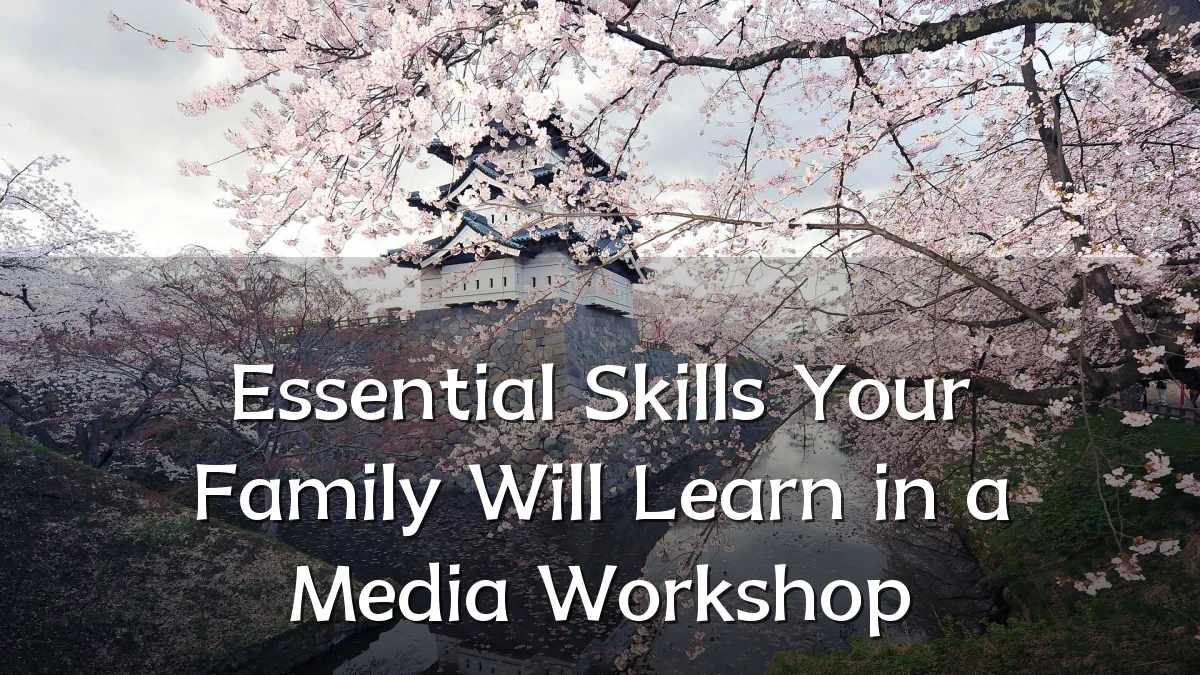 Essential Skills Your Family Will Learn in a Media Workshop